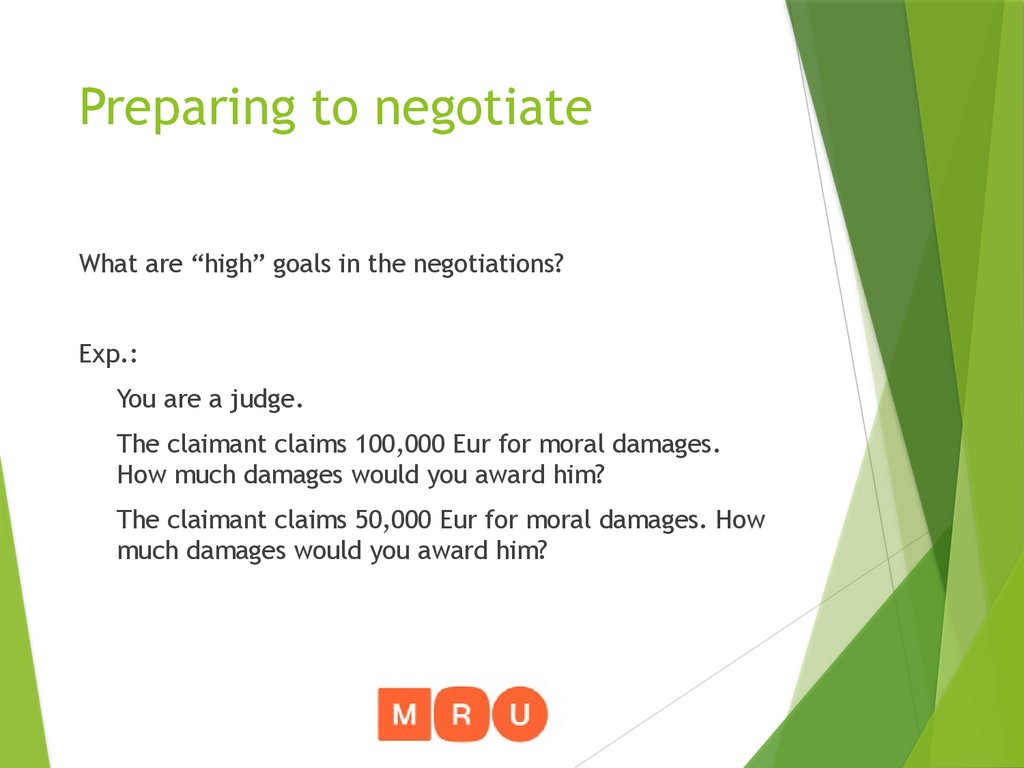 Preparing to negotiate

What are “high” goals in the negotiations?

Exp.:

You are a judge.

The claimant claims 100,000 Eur for moral damages. How much damages would you award him?

The claimant claims 50,000 Eur for moral damages. How much damages would you award him?

M R U